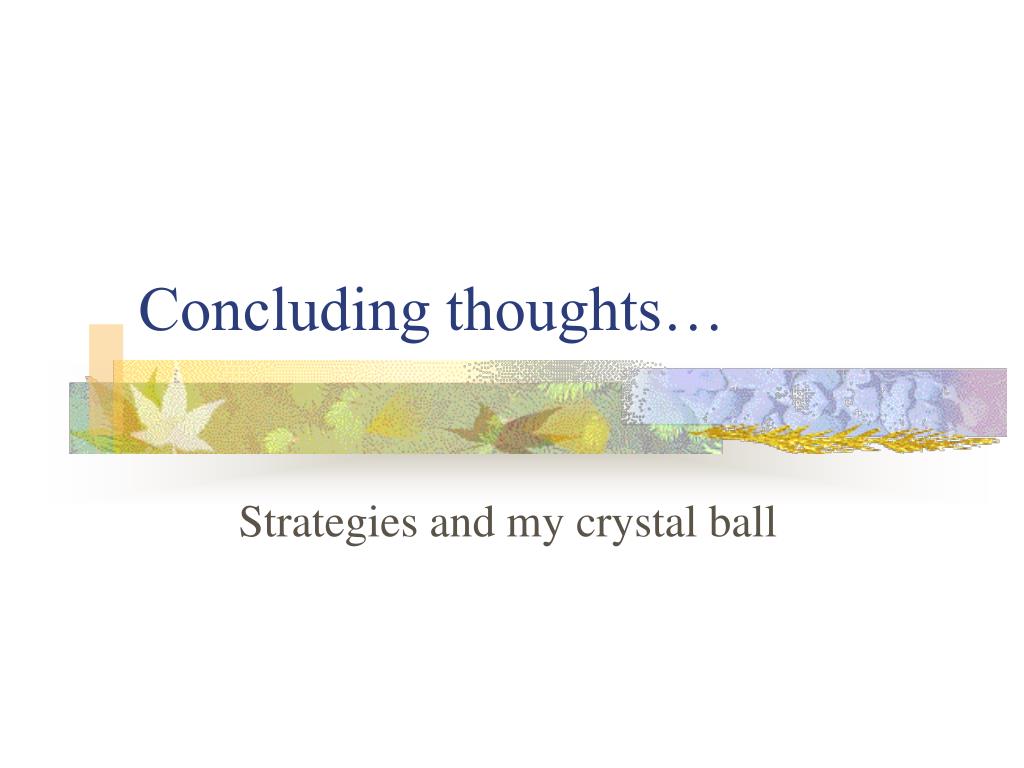 Concluding thoughts…

Strategies and my crystal ball